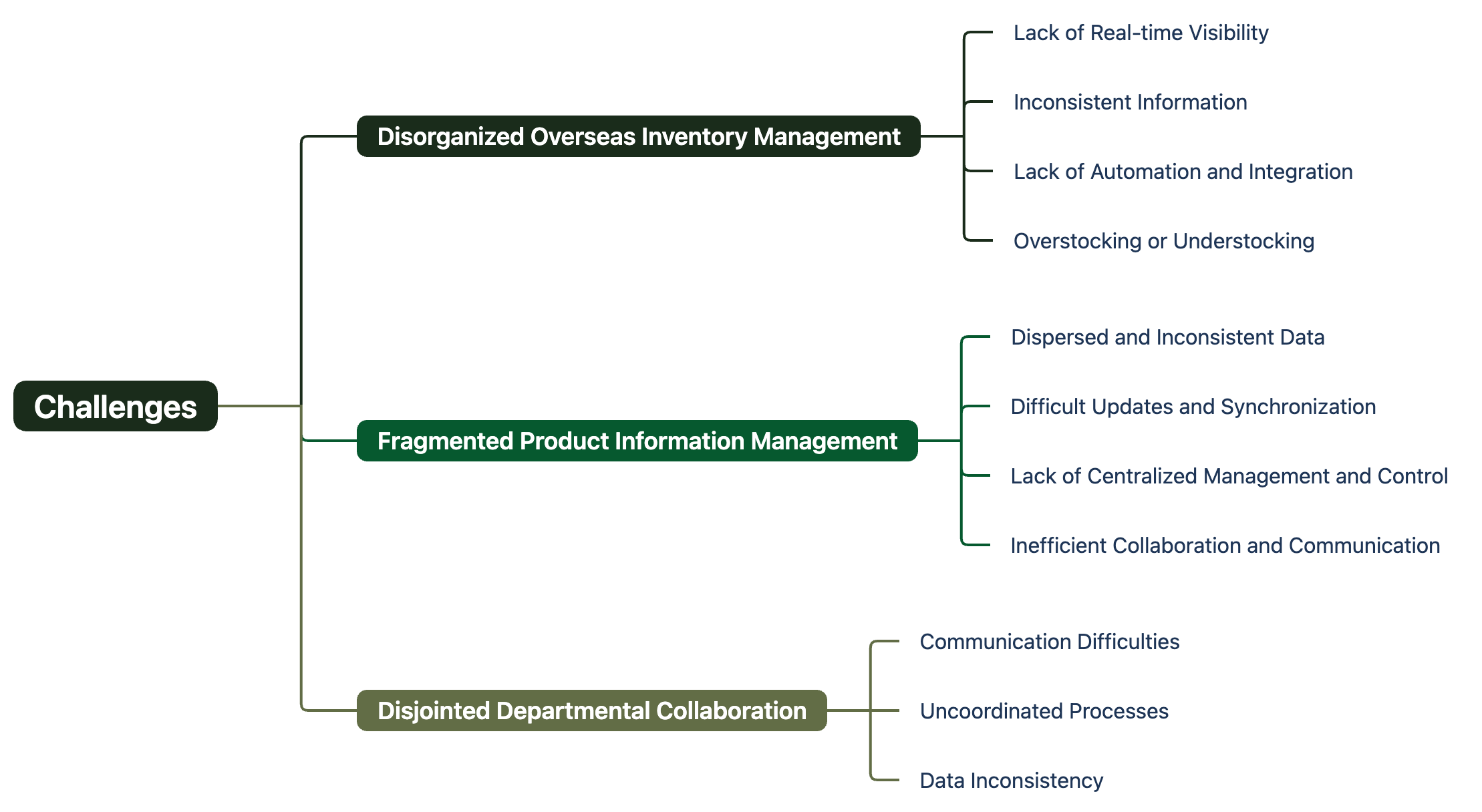 Challenges

Disorganized Overseas Inventory Management

Lack of Real-time Visibility

Inconsistent Information

Lack of Automation and Integration

Overstocking or Understocking

Fragmented Product Information Management

Dispersed and Inconsistent Data

Difficult Updates and Synchronization

Lack of Centralized Management and Control

Inefficient Collaboration and Communication

Disjointed Departmental Collaboration

Communication Difficulties

Uncoordinated Processes

Data Inconsistency